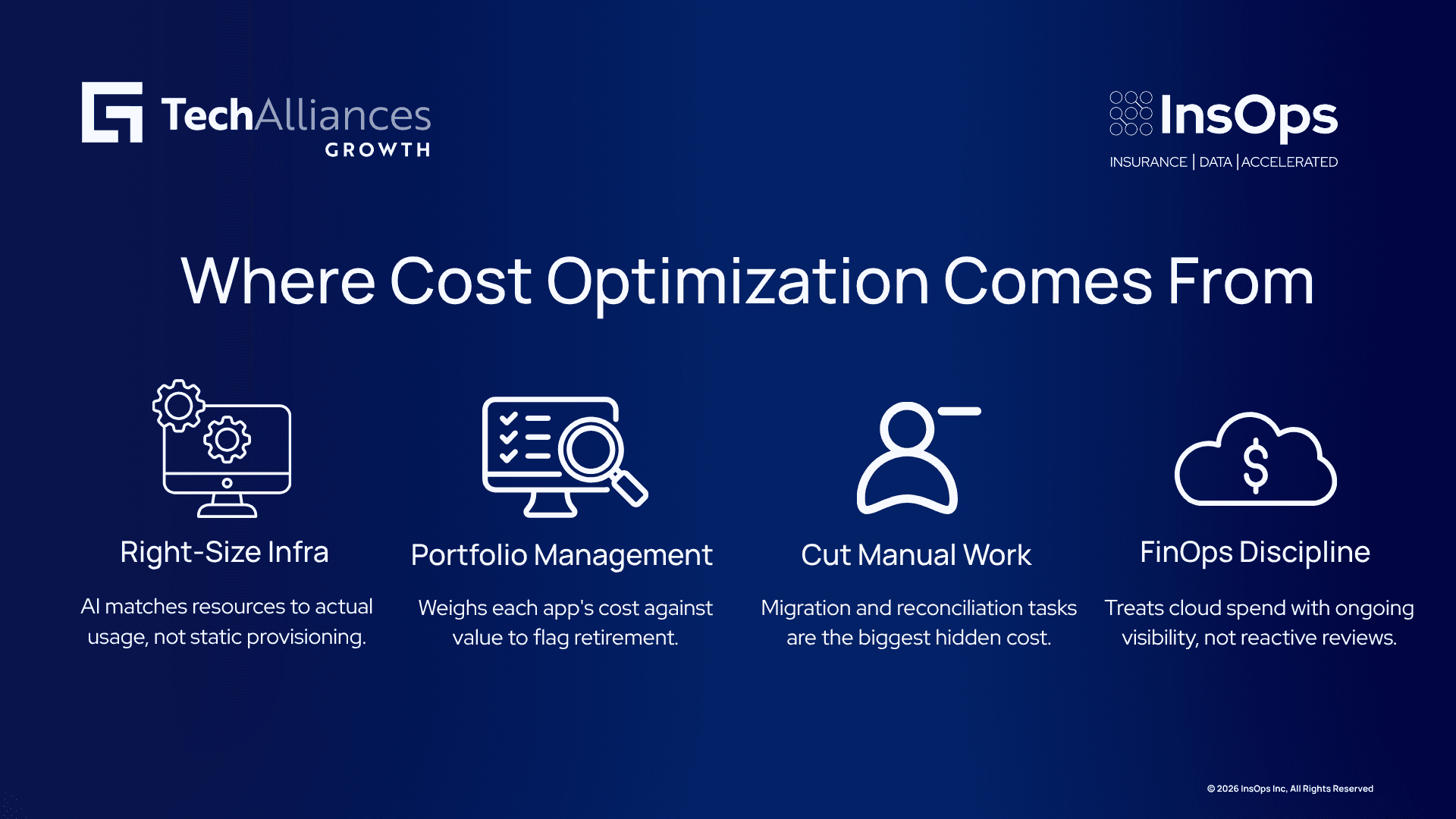 TechAlliances GROWTH

InsOps
INSURANCE | DATA | ACCELERATED

Where Cost Optimization Comes From

Right-Size Infra

AI matches resources to actual usage, not static provisioning.

Portfolio Management

Weighs each app's cost against value to flag retirement.

Cut Manual Work

Migration and reconciliation tasks are the biggest hidden cost.

FinOps Discipline

Treats cloud spend with ongoing visibility, not reactive reviews.

© 2026 InsOps Inc, All Rights Reserved